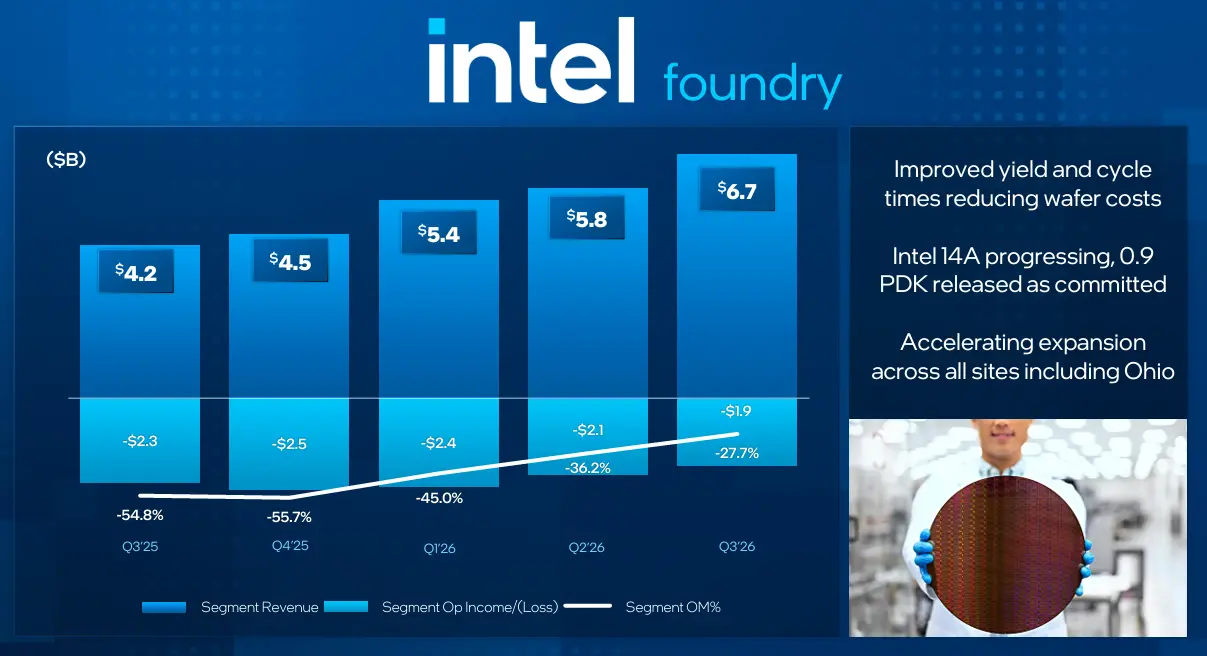 intel foundry

($B)

$4.2

$4.5

$5.4

$5.8

$6.7

-$2.3

-$2.5

-$2.4

-$2.1

-$1.9

-54.8%

-55.7%

-45.0%

-36.2%

-27.7%

Q3'25

Q4'25

Q1'26

Q2'26

Q3'26

Segment Revenue Segment Op Income/(Loss) Segment OM%

Improved yield and cycle times reducing wafer costs

Intel 14A progressing, 0.9 PDK released as committed

Accelerating expansion across all sites including Ohio